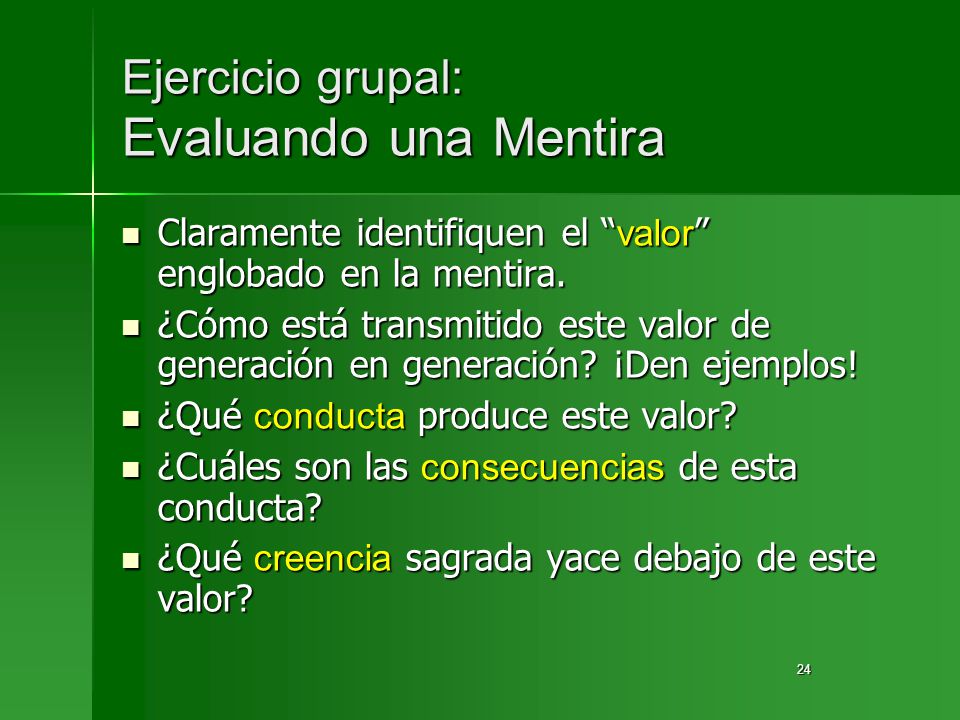 Ejercicio grupal:
Evaluando una Mentira

- Claramente identifiquen el “valor” englobado en la mentira.
- ¿Cómo está transmitido este valor de generación en generación? ¡Den ejemplos!
- ¿Qué conducta produce este valor?
- ¿Cuáles son las consecuencias de esta conducta?
- ¿Qué creencia sagrada yace debajo de este valor?

24